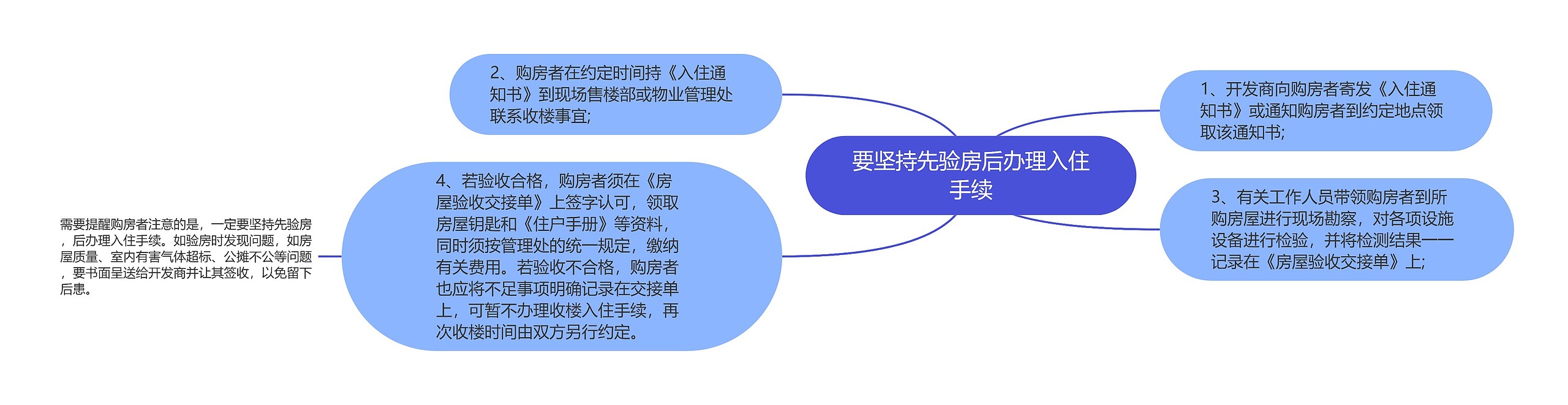 要坚持先验房后办理入住手续

1、开发商向购房者寄发《入住通知书》或通知购房者到约定地点领取该通知书;

2、购房者在约定时间持《入住通知书》到现场售楼部或物业管理处联系收楼事宜;

3、有关工作人员带领购房者到所购房屋进行现场勘察，对各项设施设备进行检验，并将检测结果一一记录在《房屋验收交接单》上;

4、若验收合格，购房者须在《房屋验收交接单》上签字认可，领取房屋钥匙和《住户手册》等资料，同时须按管理处的统一规定，缴纳有关费用。若验收不合格，购房者也应将不足事项明确记录在交接单上，可暂不办理收楼入住手续，再次收楼时间由双方另行约定。

需要提醒购房者注意的是，一定要坚持先验房，后办理入住手续。如验房时发现问题，如房屋质量、室内有害气体超标、公摊不公等问题，要书面呈送给开发商并让其签收，以免留下后患。